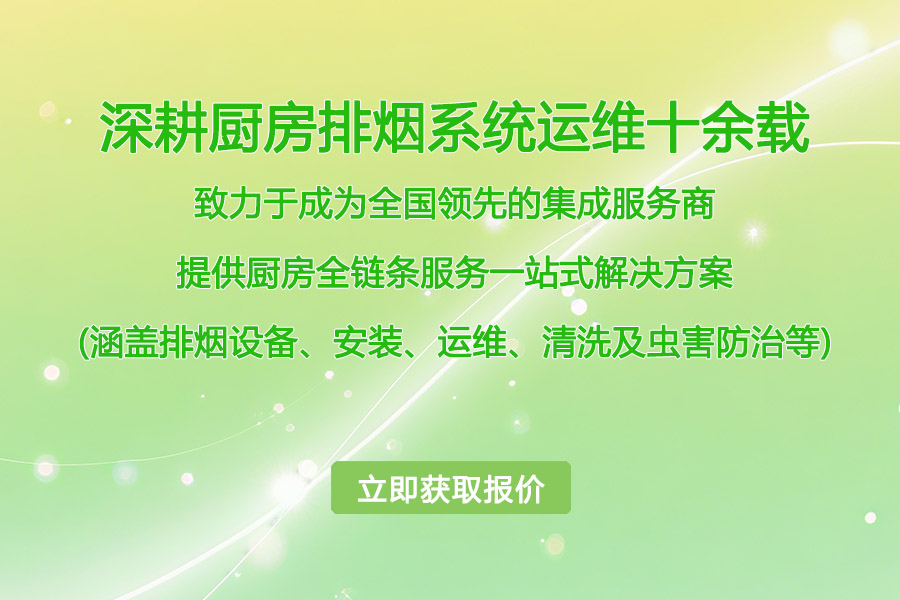 深耕厨房排烟系统运维十余载

致力于成为全国领先的集成服务商

提供厨房全链条服务一站式解决方案

(涵盖排烟设备、安装、运维、清洗及虫害防治等)

立即获取报价